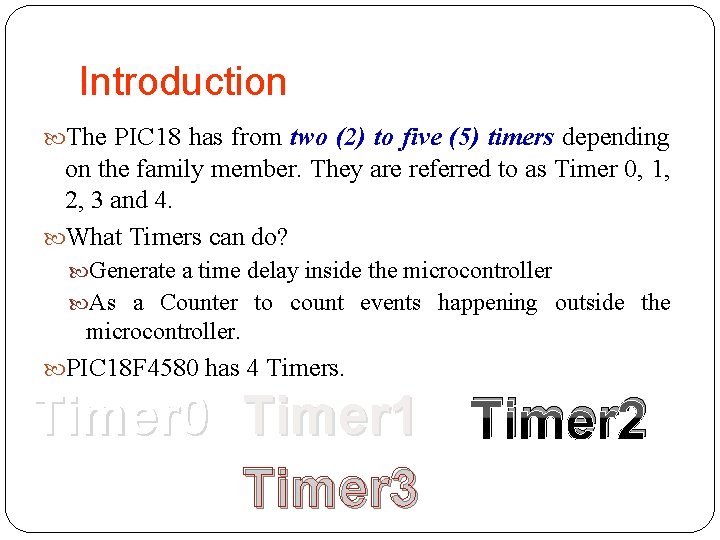 Introduction

The PIC18 has from two (2) to five (5) timers depending on the family member. They are referred to as Timer 0, 1, 2, 3 and 4.

What Timers can do?

Generate a time delay inside the microcontroller

As a Counter to count events happening outside the microcontroller.

PIC18F4580 has 4 Timers.

Timer0 Timer1 Timer2

Timer3